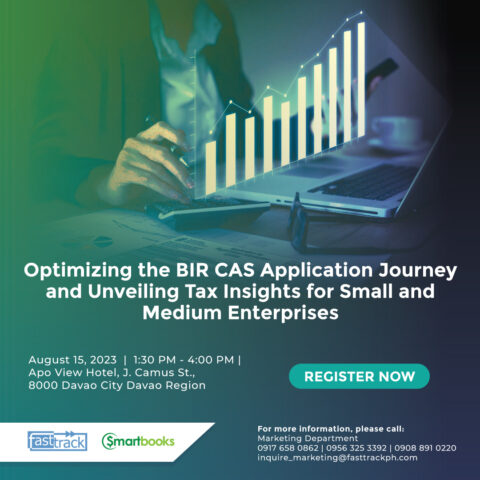 Optimizing the BIR CAS Application Journey and Unveiling Tax Insights for Small and Medium Enterprises

August 15, 2023 | 1:30 PM - 4:00 PM | Apo View Hotel, J. Camus St., 8000 Davao City Davao Region

REGISTER NOW

fasttrack

Smartbooks

For more information, please call:
Marketing Department
0917 658 0862 | 0956 325 3392 | 0908 891 0220
inquire_marketing@fasttrackph.com